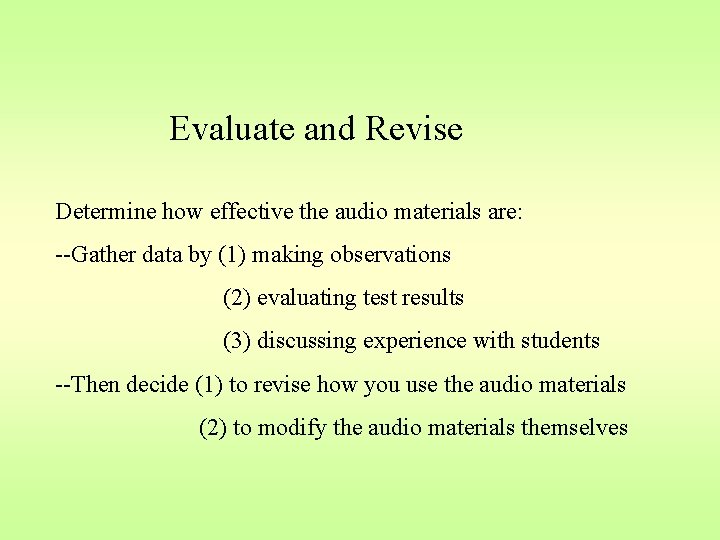 Evaluate and Revise

Determine how effective the audio materials are:

--Gather data by (1) making observations

(2) evaluating test results

(3) discussing experience with students

--Then decide (1) to revise how you use the audio materials

(2) to modify the audio materials themselves